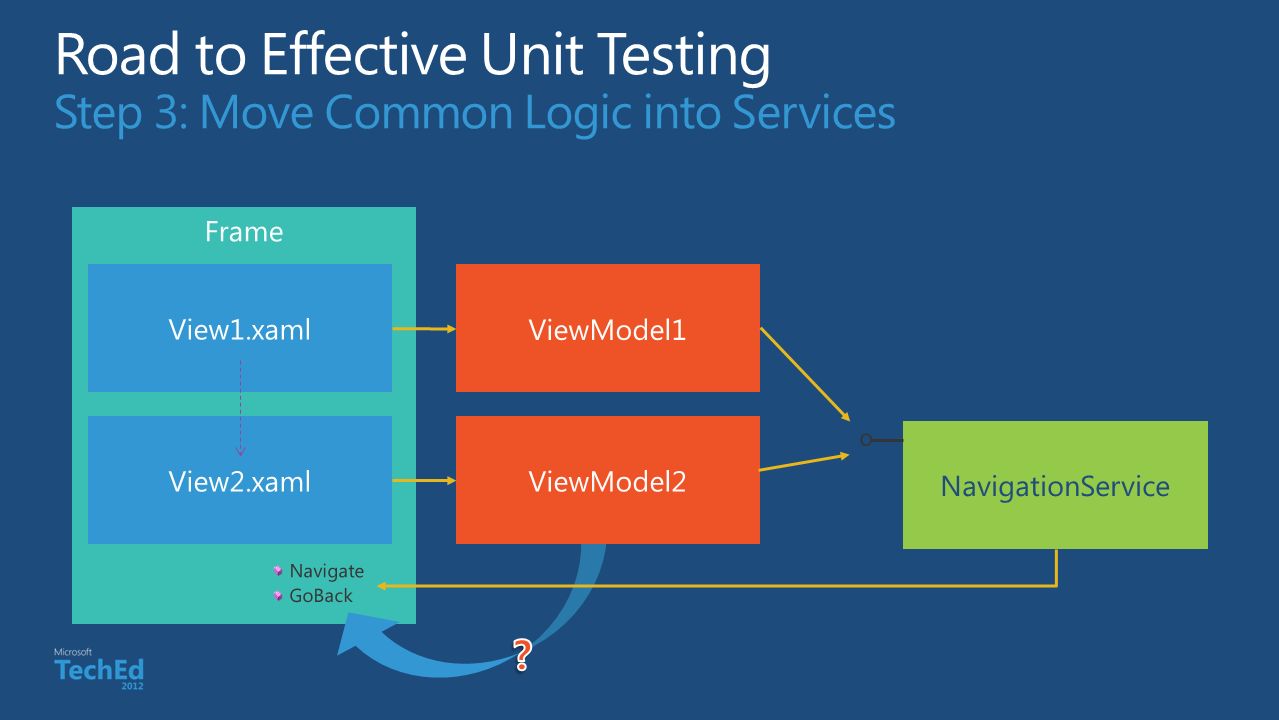 Road to Effective Unit Testing
Step 3: Move Common Logic into Services

Frame

View1.xaml

View2.xaml

Navigate
GoBack

ViewModel1

ViewModel2

NavigationService

?

Microsoft
TechEd
2012